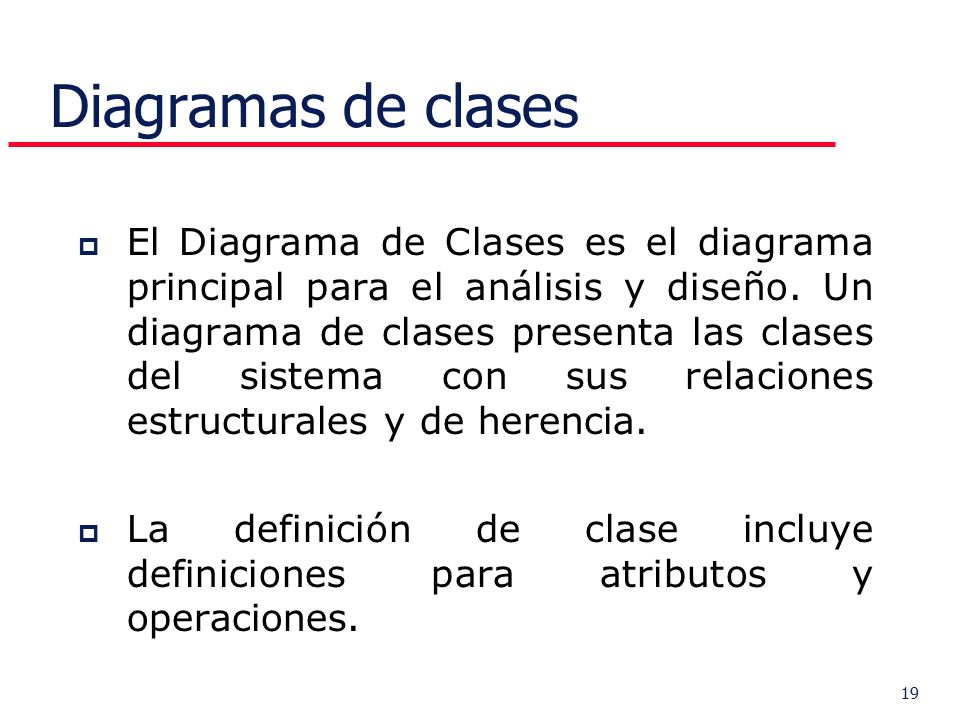 Diagramas de clases

El Diagrama de Clases es el diagrama principal para el análisis y diseño. Un diagrama de clases presenta las clases del sistema con sus relaciones estructurales y de herencia.

La definición de clase incluye definiciones para atributos y operaciones.

19